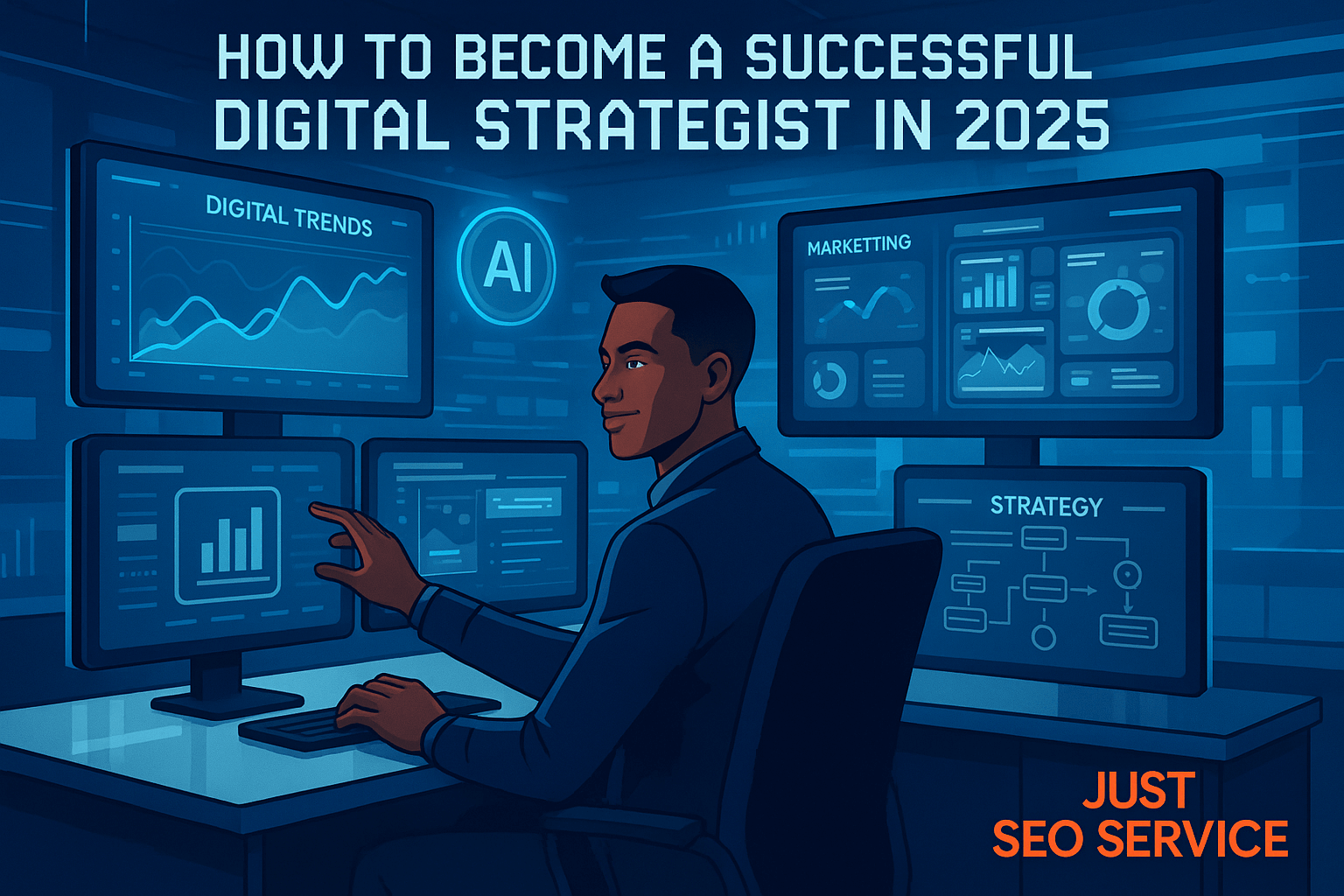 HOW TO BECOME A SUCCESSFUL DIGITAL STRATEGIST IN 2025

DIGITAL TRENDS

AI

MARKETTING

STRATEGY

JUST
SEO SERVICE